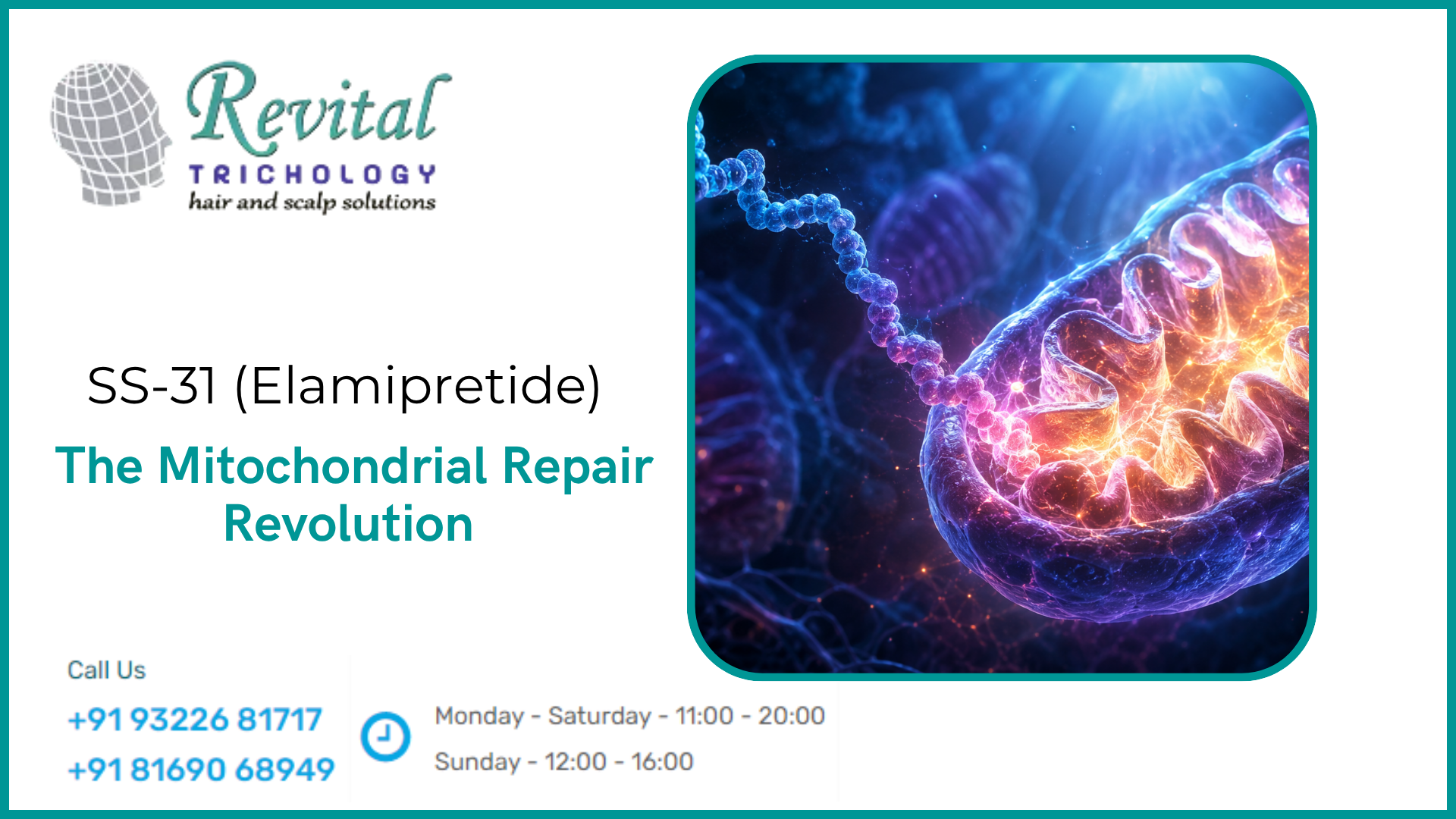 Revital
TRICHOLOGY
hair and scalp solutions

SS-31 (Elamipretide)

The Mitochondrial Repair Revolution

Call Us
+91 93226 81717
+91 81690 68949

Monday - Saturday - 11:00 - 20:00
Sunday - 12:00 - 16:00